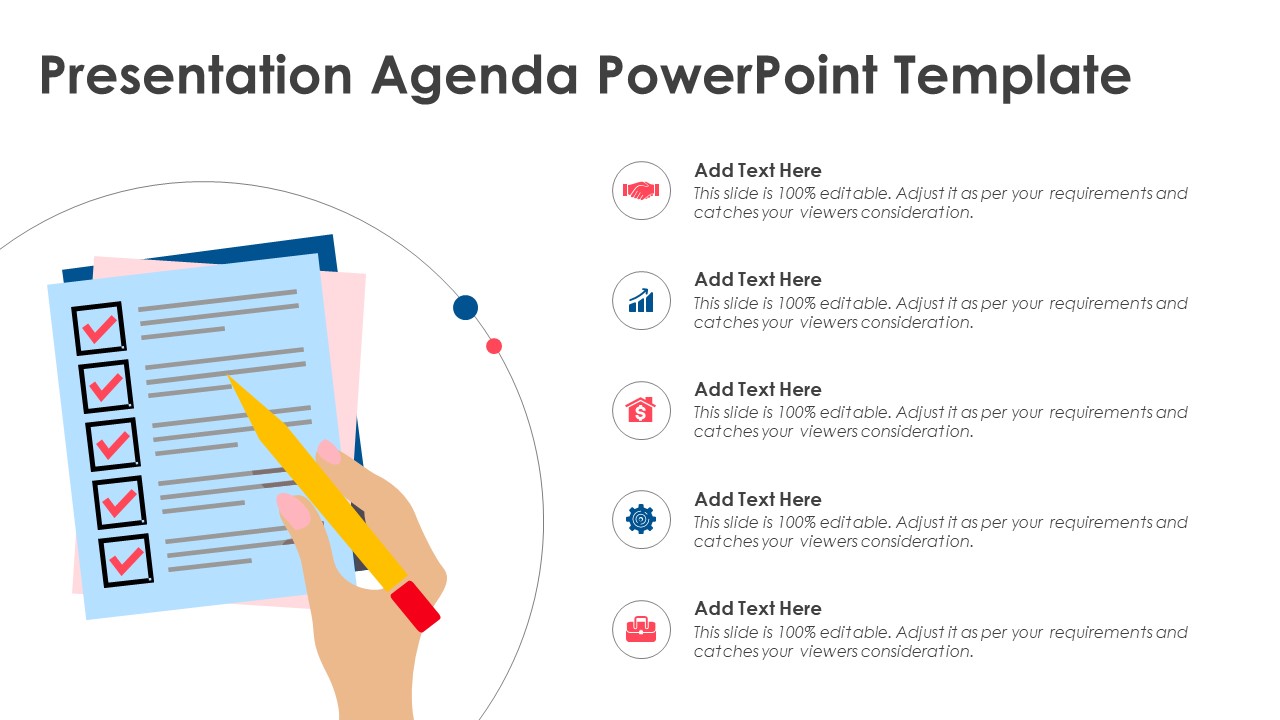 Presentation Agenda PowerPoint Template

Add Text Here
This slide is 100% editable. Adjust it as per your requirements and catches your viewers consideration.

Add Text Here
This slide is 100% editable. Adjust it as per your requirements and catches your viewers consideration.

Add Text Here
This slide is 100% editable. Adjust it as per your requirements and catches your viewers consideration.

Add Text Here
This slide is 100% editable. Adjust it as per your requirements and catches your viewers consideration.

Add Text Here
This slide is 100% editable. Adjust it as per your requirements and catches your viewers consideration.